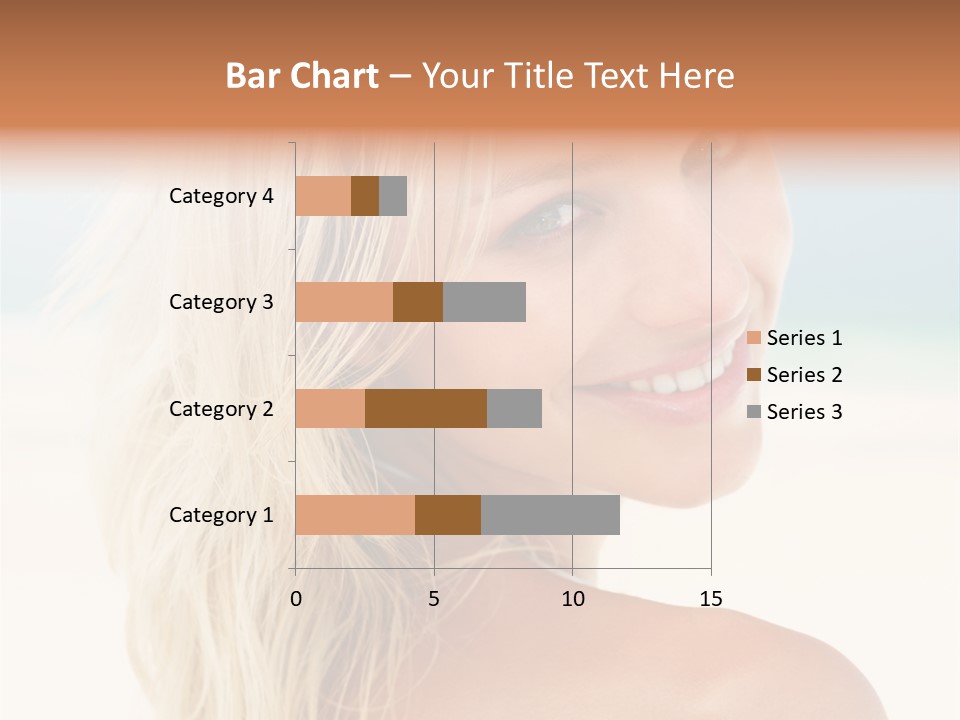 Bar Chart – Your Title Text Here

Category 4
Category 3
Category 2
Category 1

0
5
10
15

Series 1
Series 2
Series 3